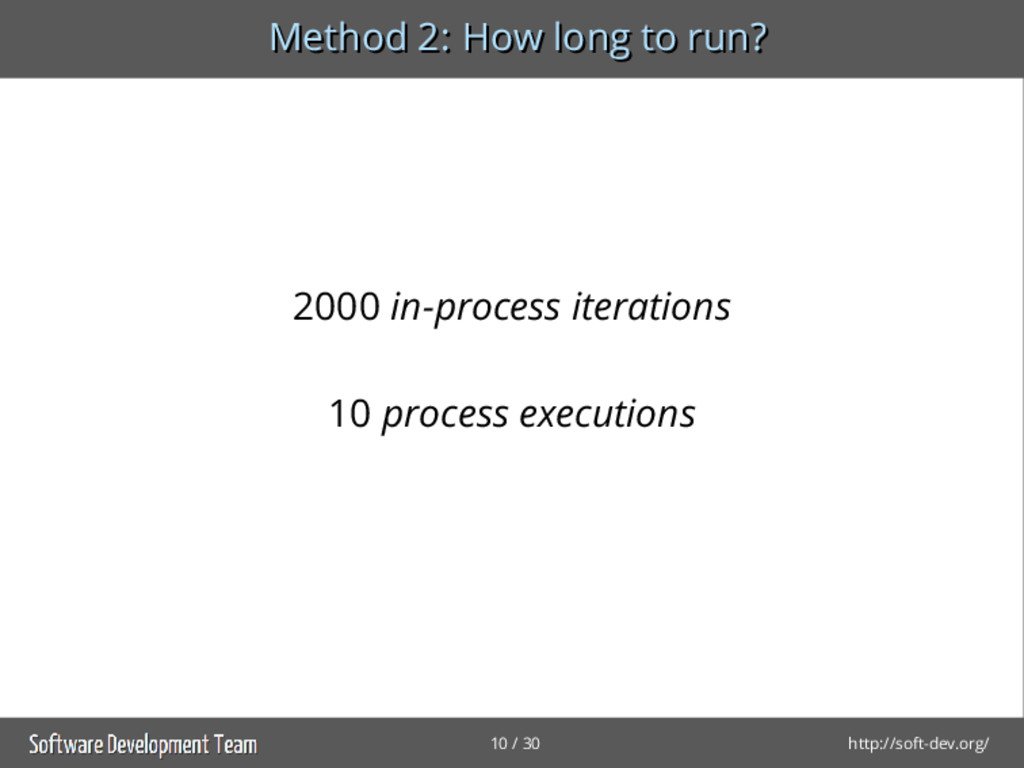 Method 2: How long to run?

2000 in-process iterations

10 process executions

Software Development Team

10 / 30

http://soft-dev.org/